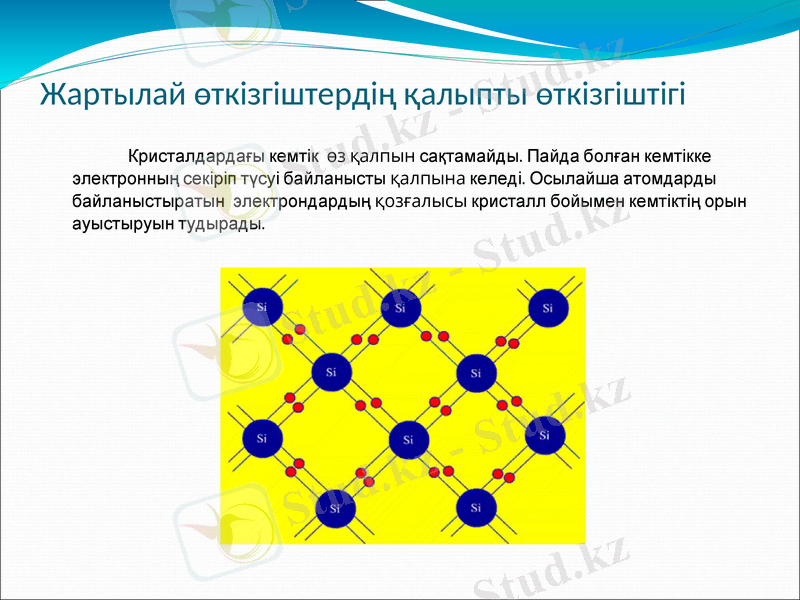 Жартылай өткізгіштердің қалыпты өткізгіштігі

Кристалдардағы кемтік өз қалпын сақтамайды. Пайда болған кемтікке электронның секіріп түсуі байланысты қалпына келеді. Осылайша атомдарды байланыстыратын электрондардың қозғалысы кристалл бойымен кемтіктің орын ауыстыруын тудырады.

Si Si Si
Si Si
Si Si Si
Si Si

Stud.kz - Stud.kz
Stud.kz - Stud.kz
Stud.kz - Stud.kz
Stud.kz